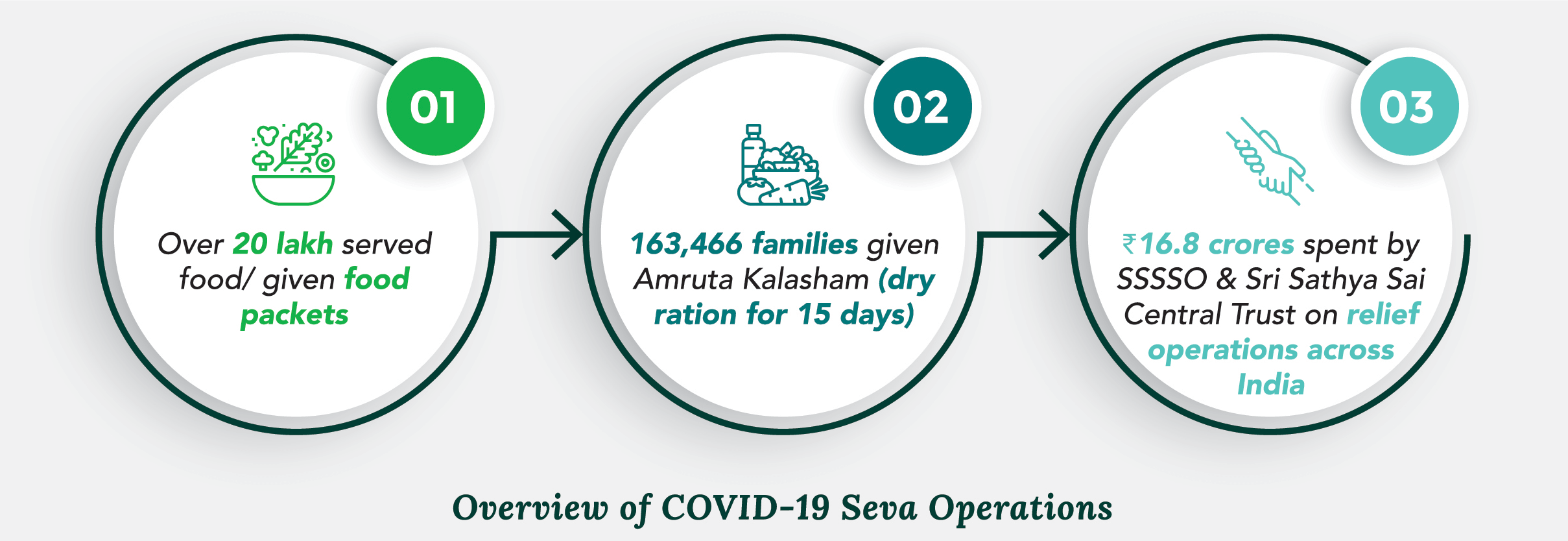 01

Over 20 lakh served food/ given food packets

02

163,466 families given Amruta Kalasham (dry ration for 15 days)

03

₹16.8 crores spent by SSSSO & Sri Sathya Sai Central Trust on relief operations across India

Overview of COVID-19 Seva Operations